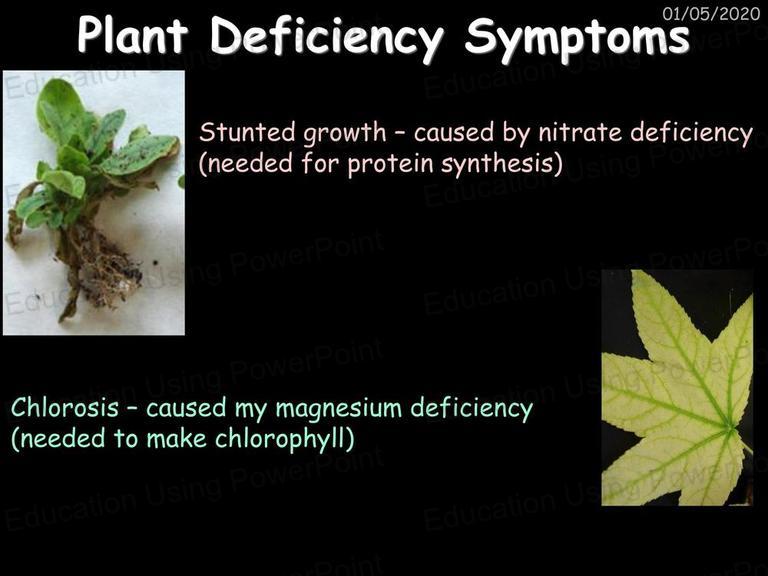 01/05/2020

Plant Deficiency Symptoms

Stunted growth – caused by nitrate deficiency (needed for protein synthesis)

Chlorosis – caused my magnesium deficiency (needed to make chlorophyll)

Education Using PowerPoint